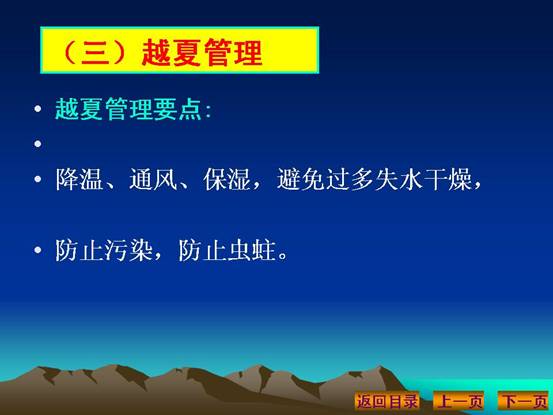 （三）越夏管理

• 越夏管理要点：

•

• 降温、通风、保湿，避免过多失水干燥，

• 防止污染，防止虫蛀。

返回目录 上一页 下一页